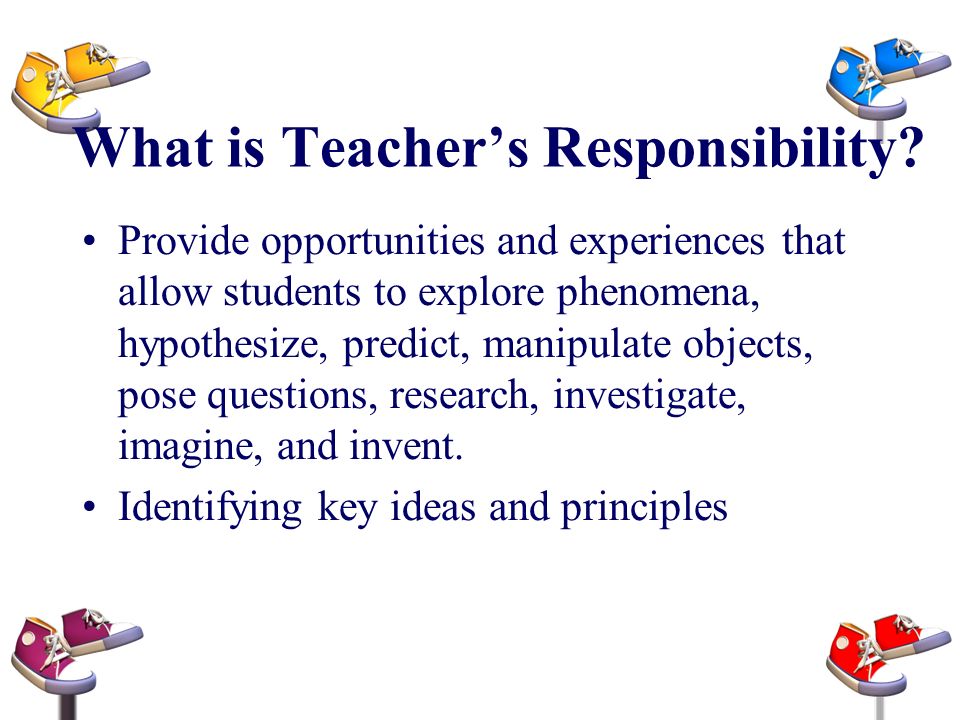 What is Teacher’s Responsibility?

• Provide opportunities and experiences that allow students to explore phenomena, hypothesize, predict, manipulate objects, pose questions, research, investigate, imagine, and invent.

• Identifying key ideas and principles